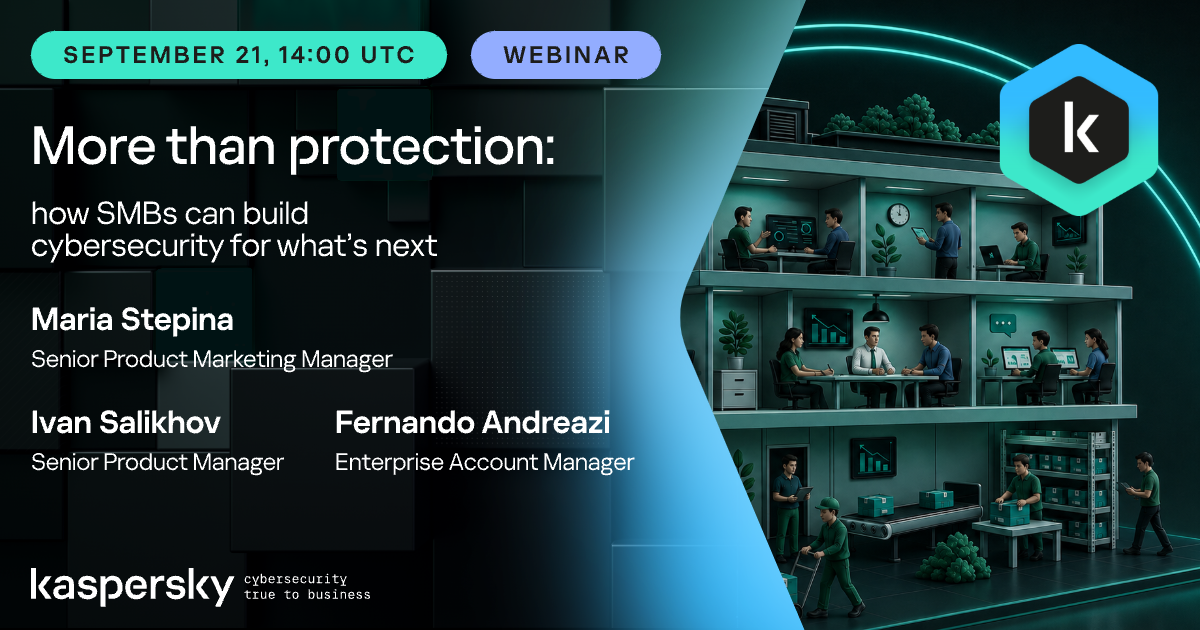 SEPTEMBER 21, 14:00 UTC

WEBINAR

More than protection:

how SMBs can build cybersecurity for what's next

Maria Stepina
Senior Product Marketing Manager

Ivan Salikhov
Senior Product Manager

Fernando Andreazi
Enterprise Account Manager

kaspersky
cybersecurity
true to business

k